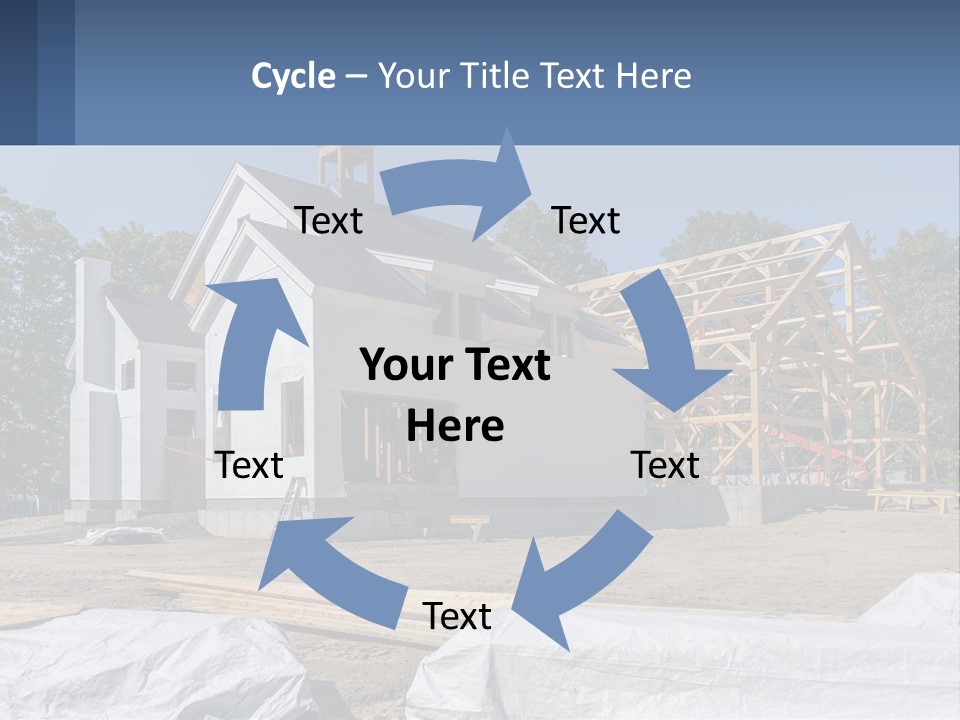 Cycle – Your Title Text Here

Text

Text

Your Text Here

Text

Text

Text